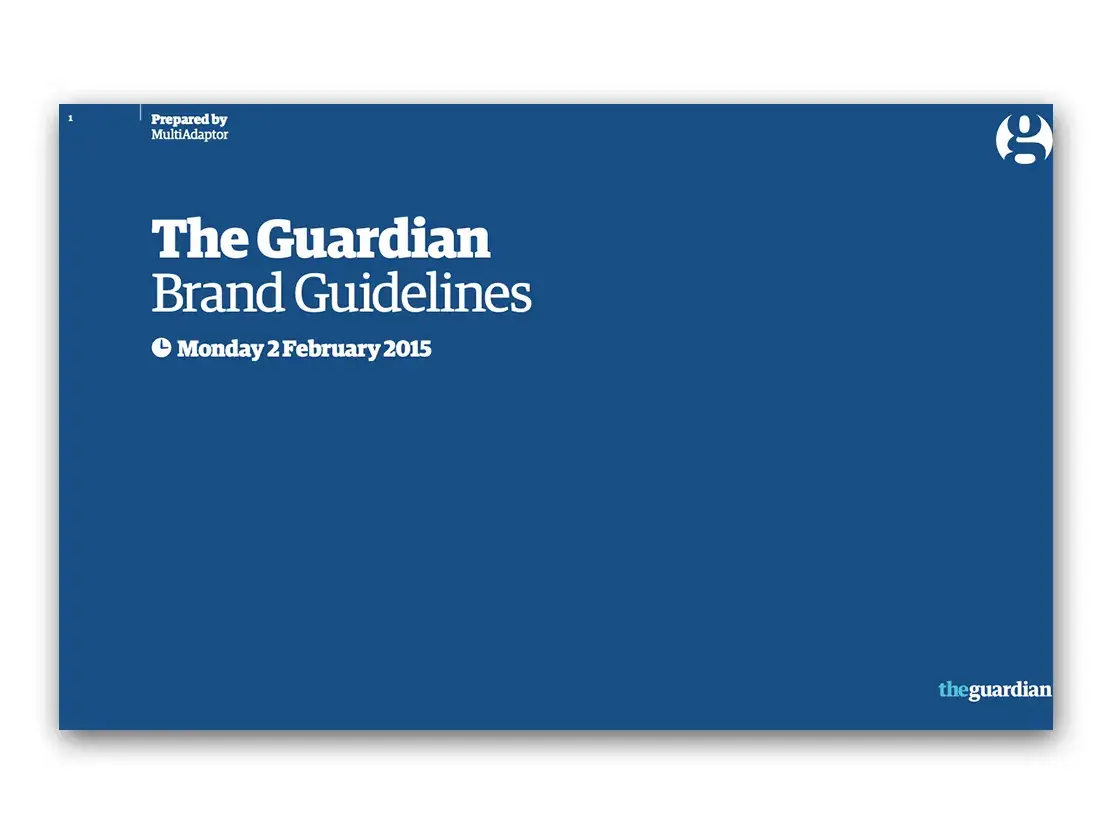 1

Prepared by
MultiAdaptor

g

The Guardian
Brand Guidelines

Monday 2 February 2015

theguardian